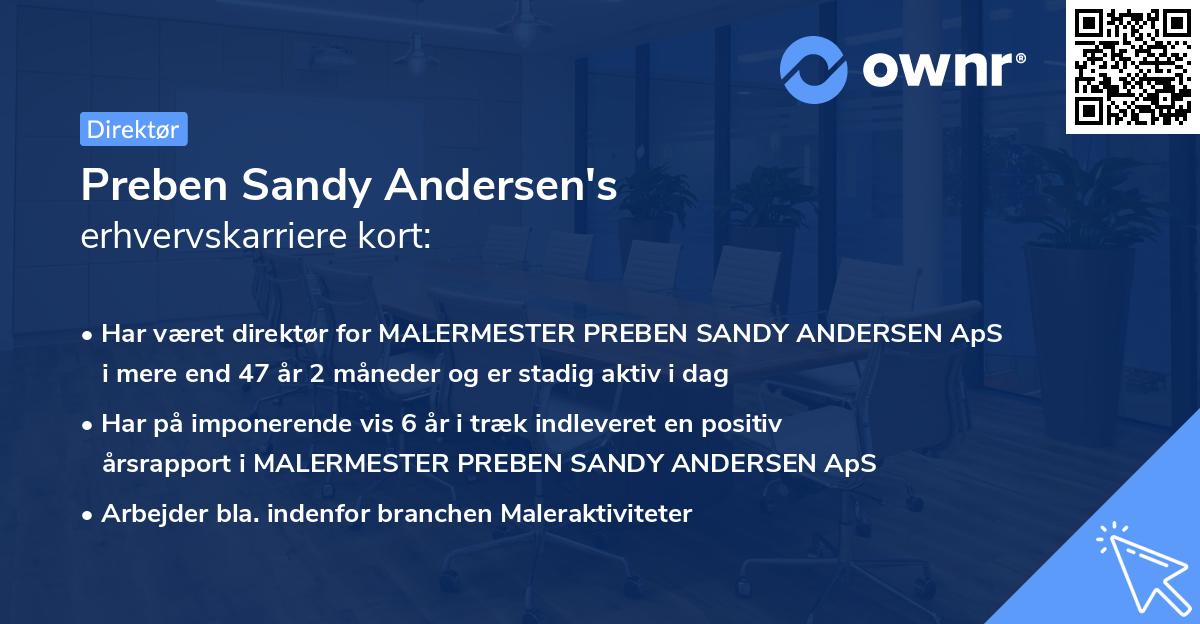 ownr®

Direktør

Preben Sandy Andersen's
erhvervskarriere kort:

• Har været direktør for MALERMESTER PREBEN SANDY ANDERSEN ApS i mere end 47 år 2 måneder og er stadig aktiv i dag
• Har på imponerende vis 6 år i træk indleveret en positiv årsrapport i MALERMESTER PREBEN SANDY ANDERSEN ApS
• Arbejder bla. indenfor branchen Maleraktiviteter